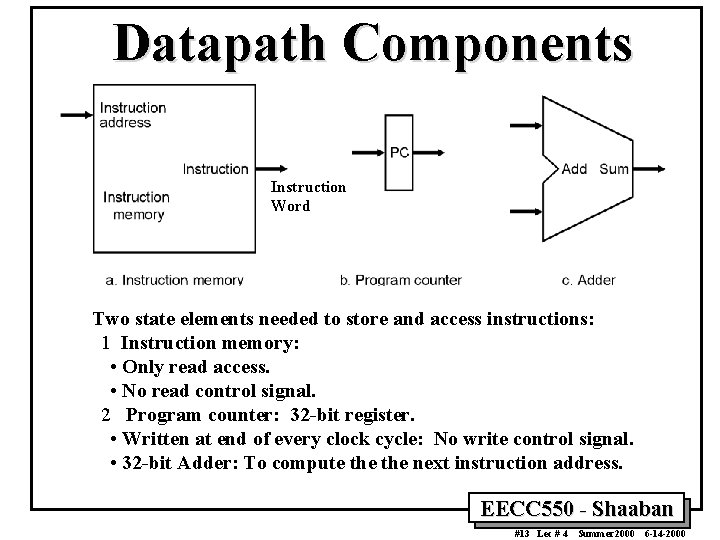 Datapath Components

Instruction address

Instruction

Instruction memory

Instruction Word

PC

Add Sum

a. Instruction memory

b. Program counter

c. Adder

Two state elements needed to store and access instructions:

1 Instruction memory:

• Only read access.

• No read control signal.

2 Program counter: 32-bit register.

• Written at end of every clock cycle: No write control signal.

• 32-bit Adder: To compute the the next instruction address.

EECC550 - Shaaban

#13 Lec # 4 Summer2000 6-14-2000